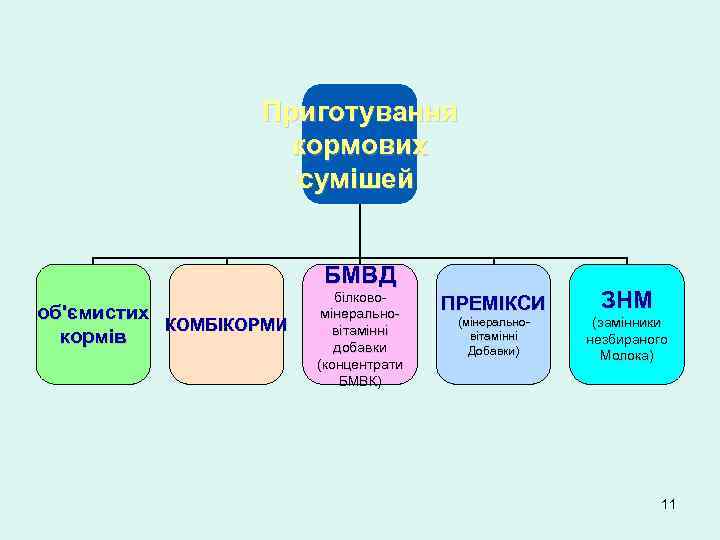 Приготування кормових сумішей

об'ємистих кормів

КОМБІКОРМИ

БМВД
білково-мінерально-вітамінні добавки (концентрати БМВК)

ПРЕМІКСИ
(мінерально-вітамінні Добавки)

ЗНМ
(замінники незбираного Молока)

11